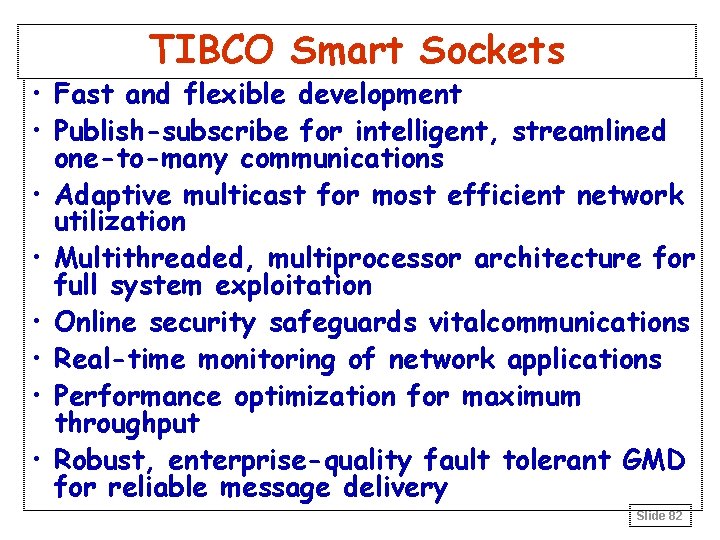 TIBCO Smart Sockets

• Fast and flexible development
• Publish-subscribe for intelligent, streamlined one-to-many communications
• Adaptive multicast for most efficient network utilization
• Multithreaded, multiprocessor architecture for full system exploitation
• Online security safeguards vitalcommunications
• Real-time monitoring of network applications
• Performance optimization for maximum throughput
• Robust, enterprise-quality fault tolerant GMD for reliable message delivery

Slide 82